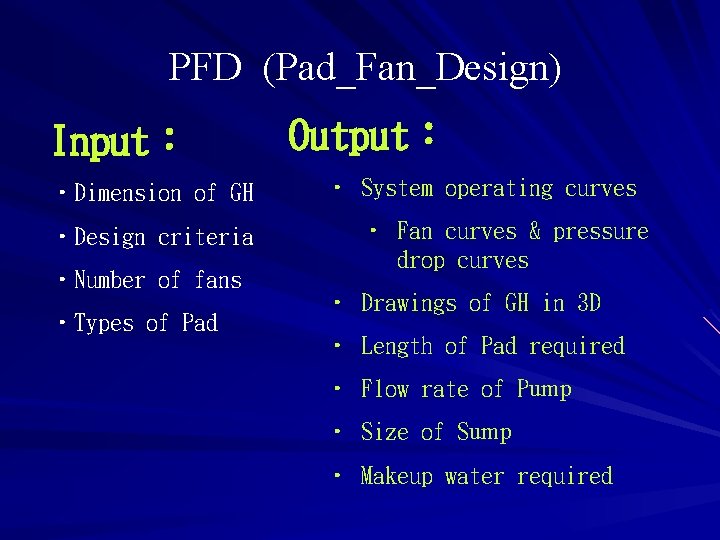 PFD (Pad_Fan_Design)

Input：

• Dimension of GH
• Design criteria
• Number of fans
• Types of Pad

Output：

• System operating curves
  • Fan curves & pressure drop curves
• Drawings of GH in 3D
• Length of Pad required
• Flow rate of Pump
• Size of Sump
• Makeup water required